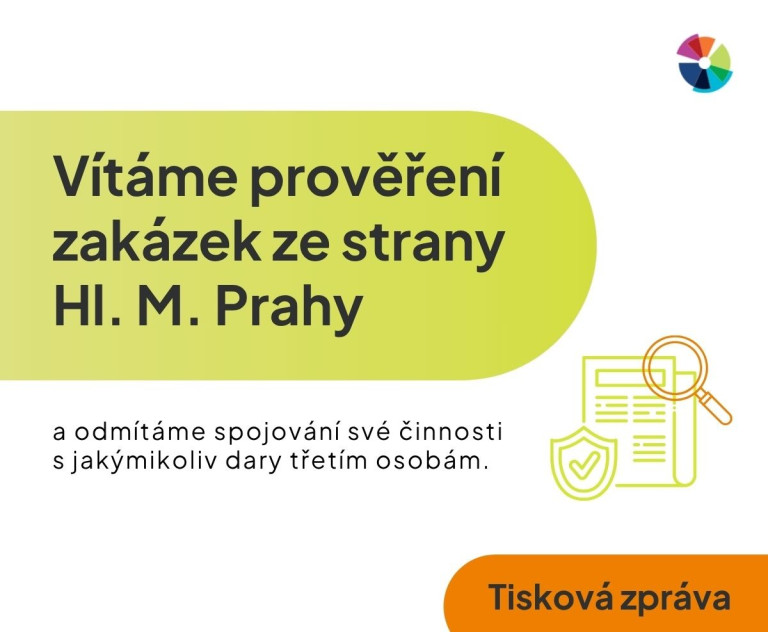 Vítáme prověření zakázek ze strany Hl. M. Prahy

a odmítáme spojování své činnosti s jakýmikoliv dary třetím osobám.

Tisková zpráva